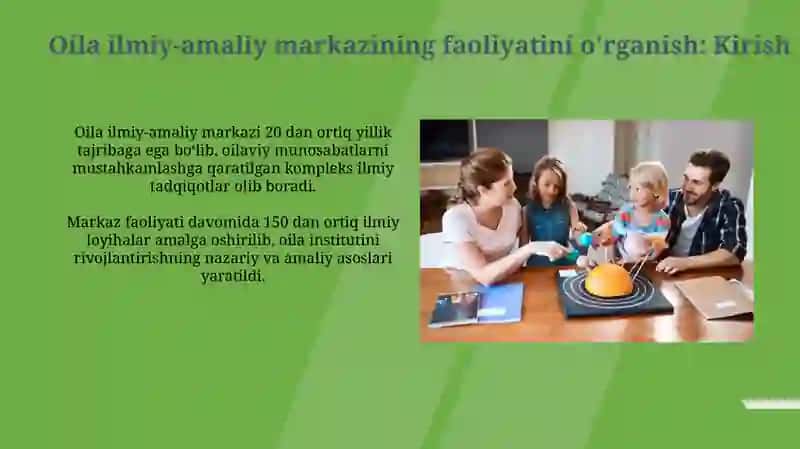 Oila ilmiy-amaliy markazining faoliyatini o'rganish: Kirish

Oila ilmiy-amaliy markazi 20 dan ortiq yillik tajribaga ega bo'lib, oilaviy munosabatlarni mustahkamlashga qaratilgan kompleks ilmiy tadqiqotlar olib boradi.

Markaz faoliyati davomida 150 dan ortiq ilmiy loyihalar amalga oshirilib, oila institutini rivojlantirishning nazariy va amaliy asoslari yaratildi.